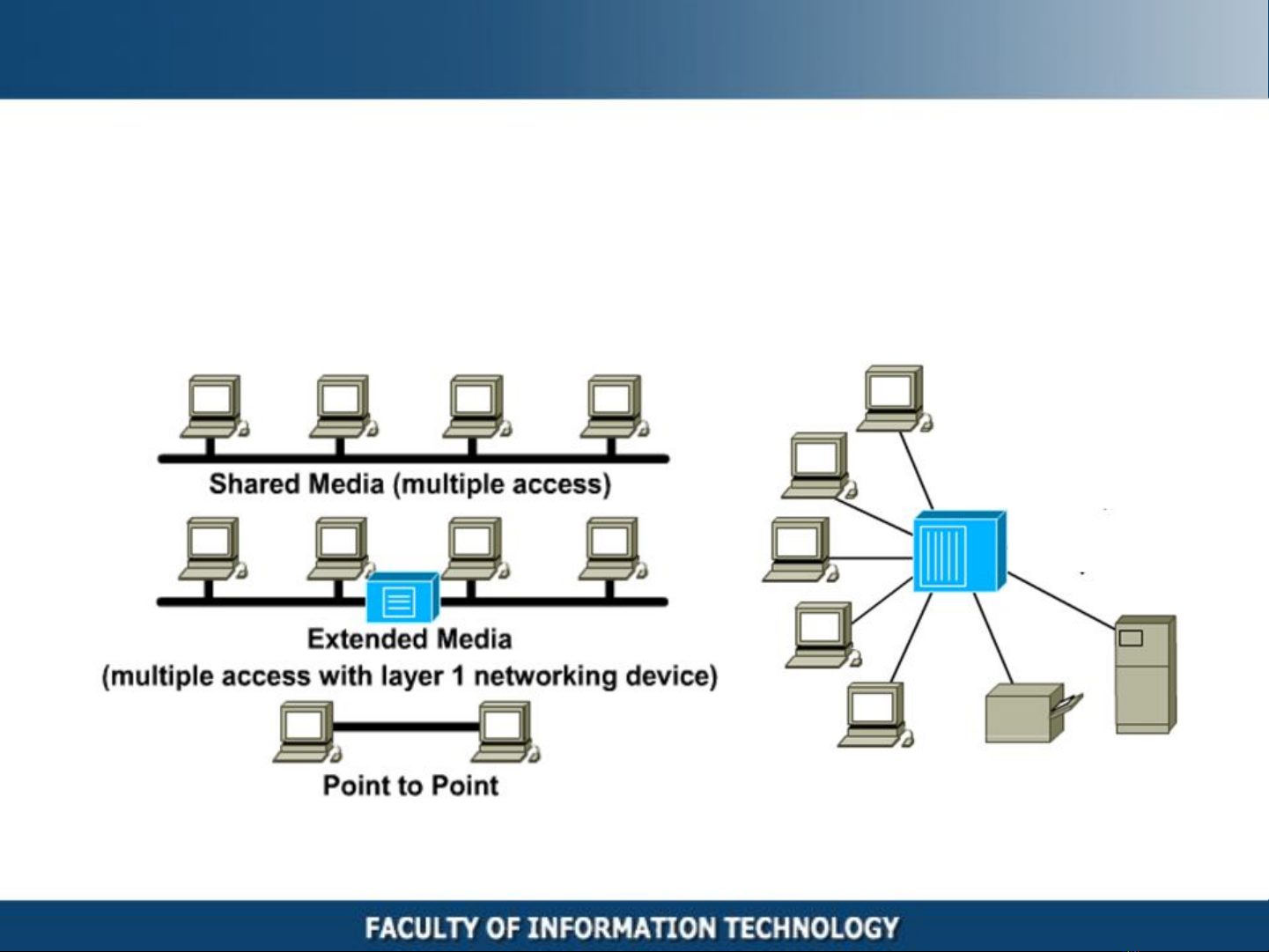 Shared Media (multiple access)

Extended Media
(multiple access with layer 1 networking device)

Point to Point

FACULTY OF INFORMATION TECHNOLOGY